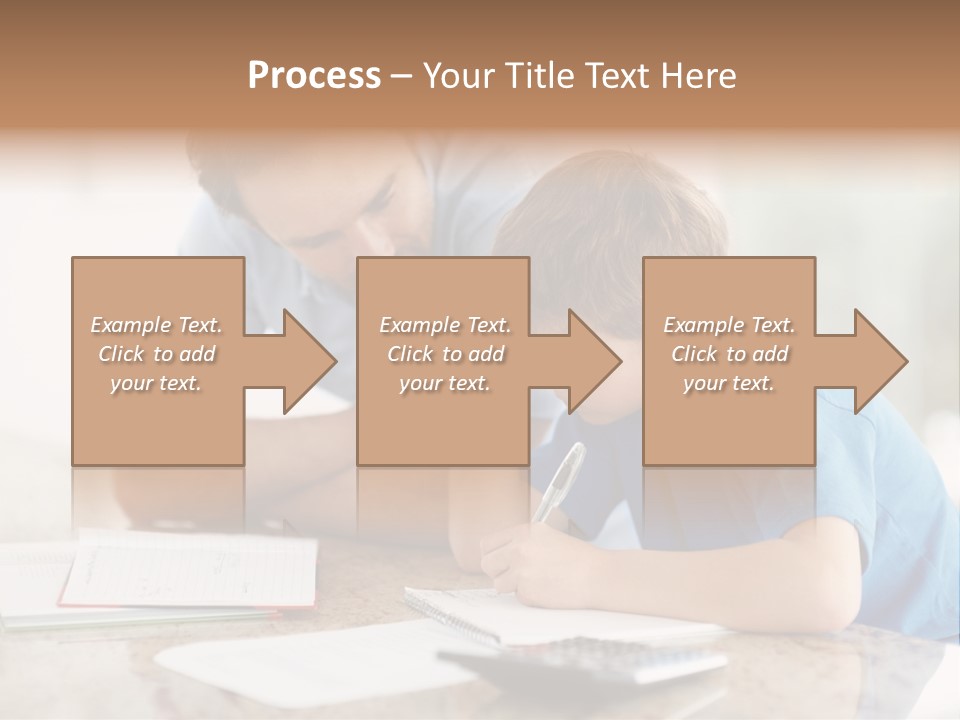 Process – Your Title Text Here

Example Text. Click to add your text.

Example Text. Click to add your text.

Example Text. Click to add your text.